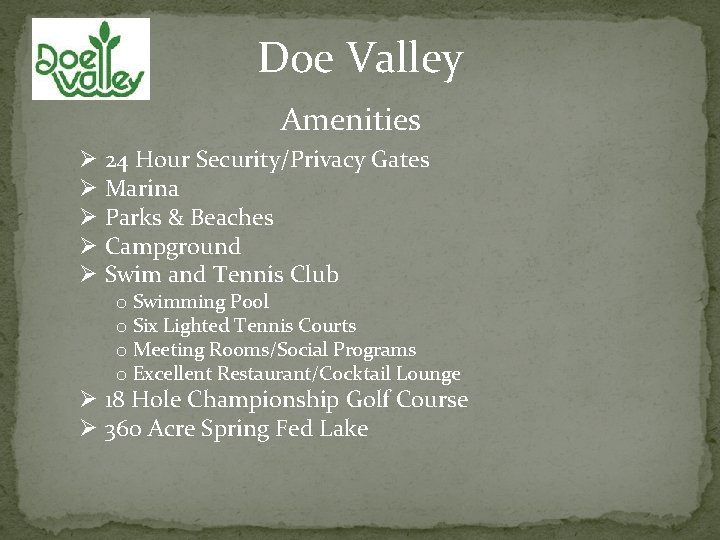 Doe Valley

Doe Valley

Amenities

➢ 24 Hour Security/Privacy Gates
➢ Marina
➢ Parks & Beaches
➢ Campground
➢ Swim and Tennis Club
  o Swimming Pool
  o Six Lighted Tennis Courts
  o Meeting Rooms/Social Programs
  o Excellent Restaurant/Cocktail Lounge
➢ 18 Hole Championship Golf Course
➢ 360 Acre Spring Fed Lake